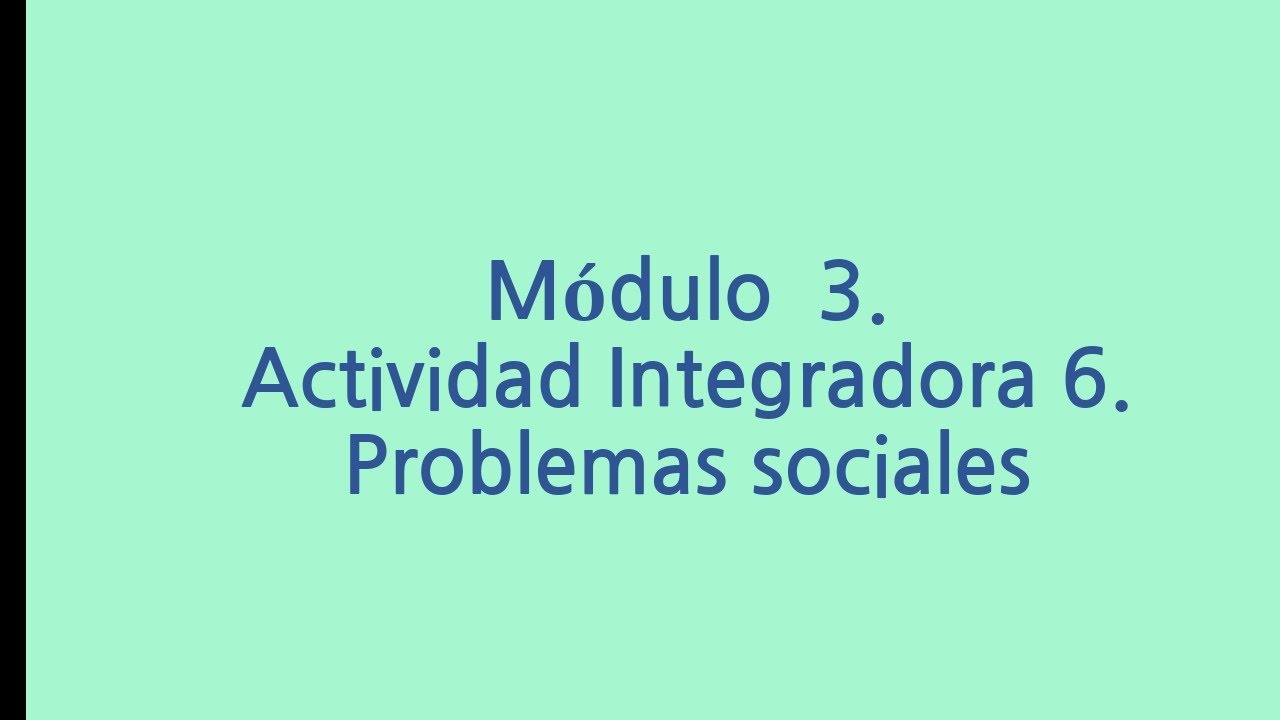 Módulo 3.
Actividad Integradora 6.
Problemas sociales